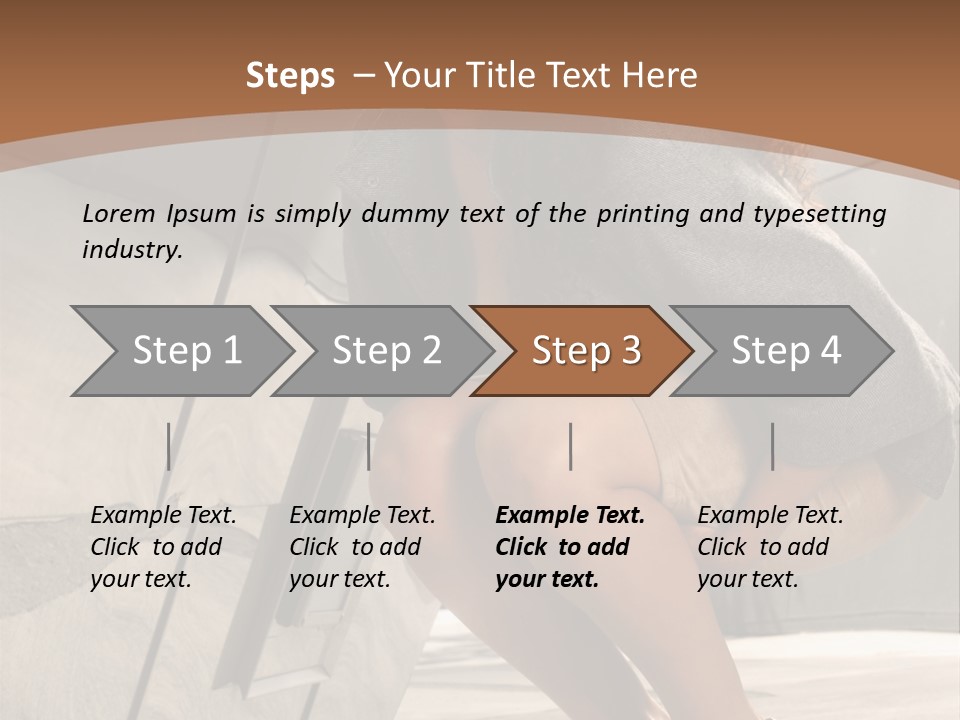 Steps – Your Title Text Here

Lorem Ipsum is simply dummy text of the printing and typesetting industry.

Step 1

Step 2

Step 3

Step 4

Example Text. Click to add your text.

Example Text. Click to add your text.

Example Text. Click to add your text.

Example Text. Click to add your text.